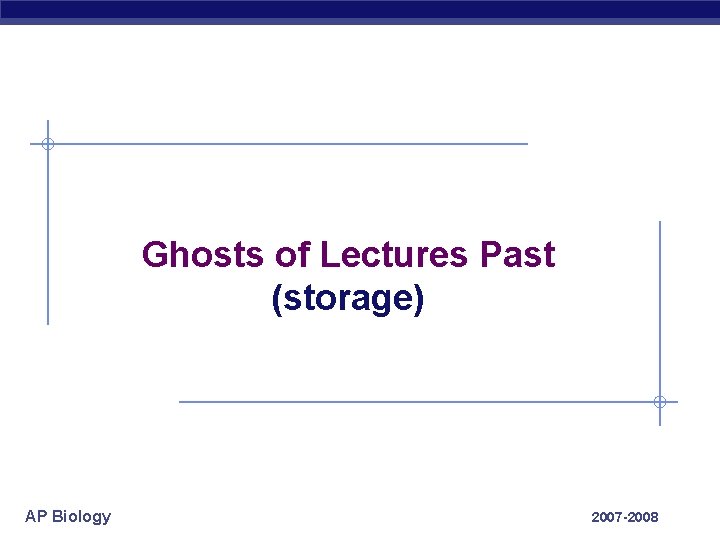 Ghosts of Lectures Past
(storage)

AP Biology

2007-2008